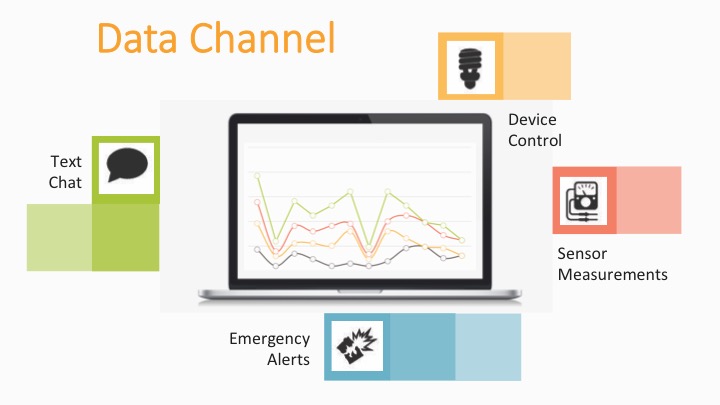 Data Channel

Device Control

Text Chat

Sensor Measurements

Emergency Alerts